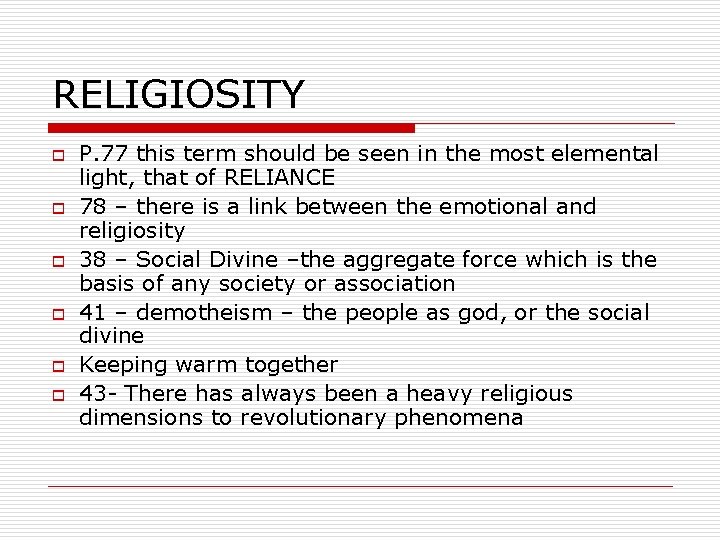 RELIGIOSITY

P.77 this term should be seen in the most elemental light, that of RELIANCE

78 – there is a link between the emotional and religiosity

38 – Social Divine –the aggregate force which is the basis of any society or association

41 – demotheism – the people as god, or the social divine

Keeping warm together

43- There has always been a heavy religious dimensions to revolutionary phenomena